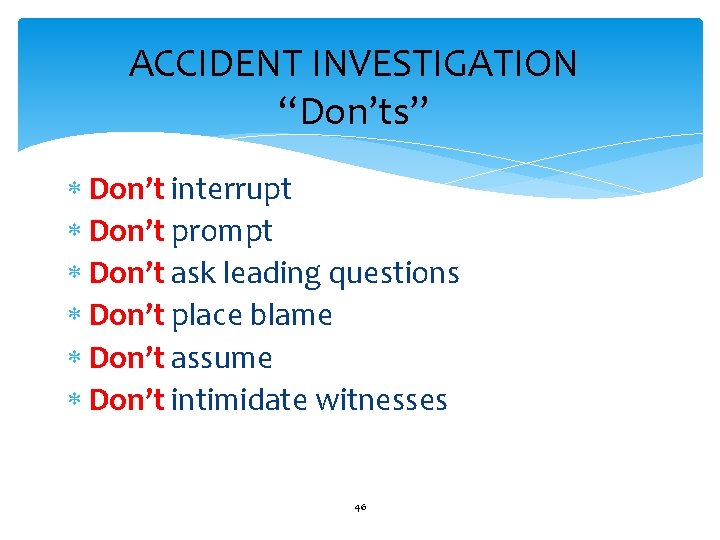 ACCIDENT INVESTIGATION
“Don’ts”

* Don’t interrupt
* Don’t prompt
* Don’t ask leading questions
* Don’t place blame
* Don’t assume
* Don’t intimidate witnesses

46